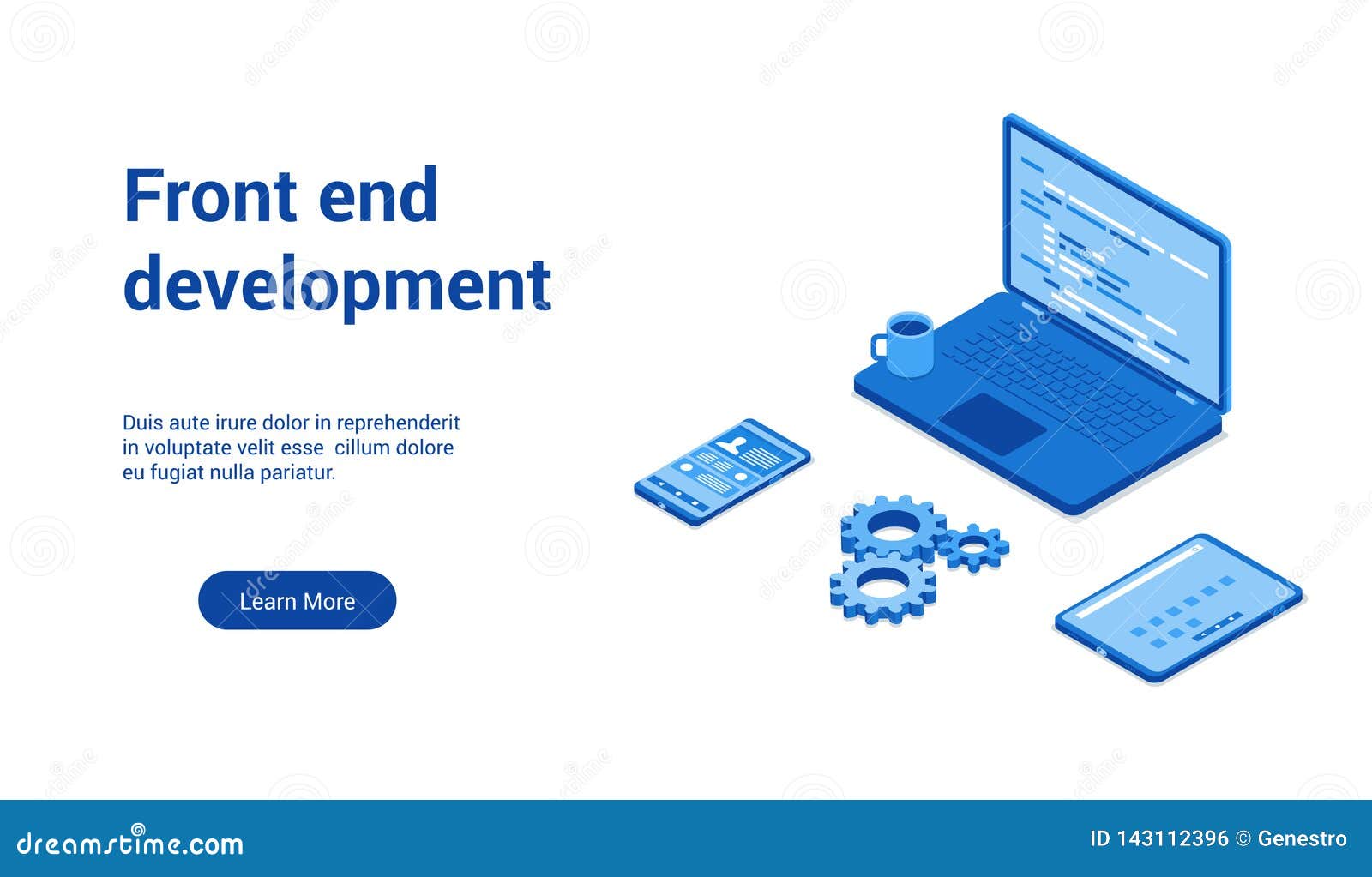 Front end development

Duis aute irure dolor in reprehenderit in voluptate velit esse cillum dolore eu fugiat nulla pariatur.

Learn More

dreamstime.com

ID 143112396 © Genestro